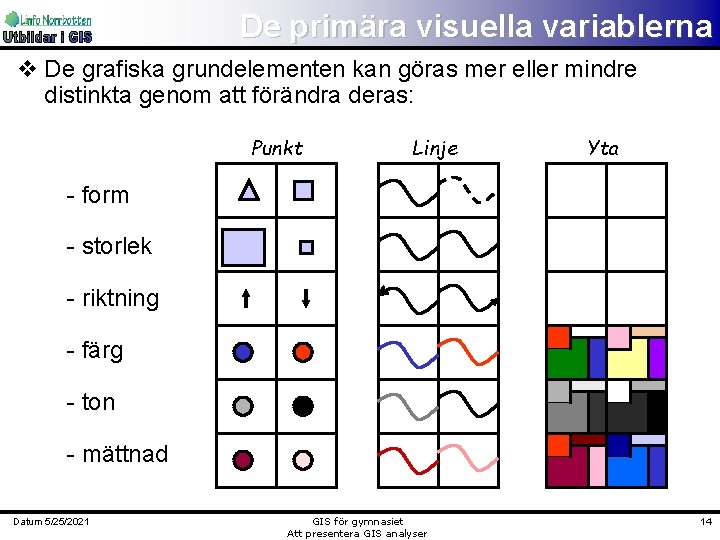 Linfo Norrbotten
Utbildar i GIS

De primära visuella variablerna

❖ De grafiska grundelementen kan göras mer eller mindre distinkta genom att förändra deras:

Punkt
Linje
Yta

- form
- storlek
- riktning
- färg
- ton
- mättnad

Datum 5/25/2021
GIS för gymnasiet
Att presentera GIS analyser
14